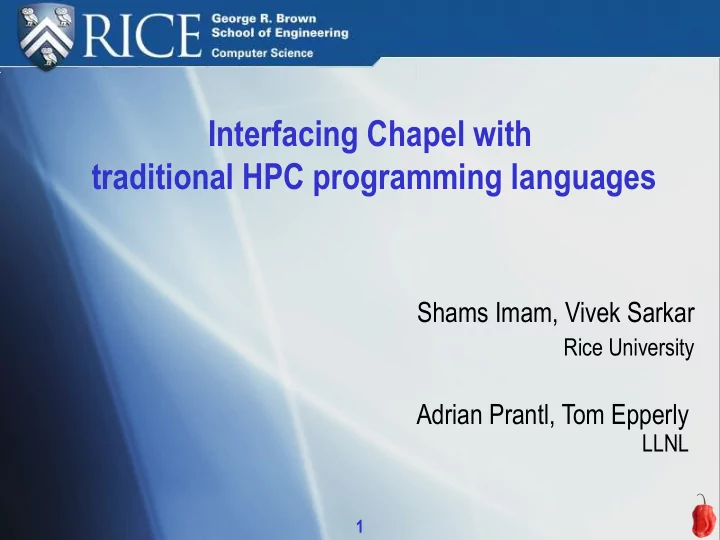 RICE George R. Brown School of Engineering Computer Science

Interfacing Chapel with traditional HPC programming languages

Shams Imam, Vivek Sarkar
Rice University

Adrian Prantl, Tom Epperly
LLNL

1